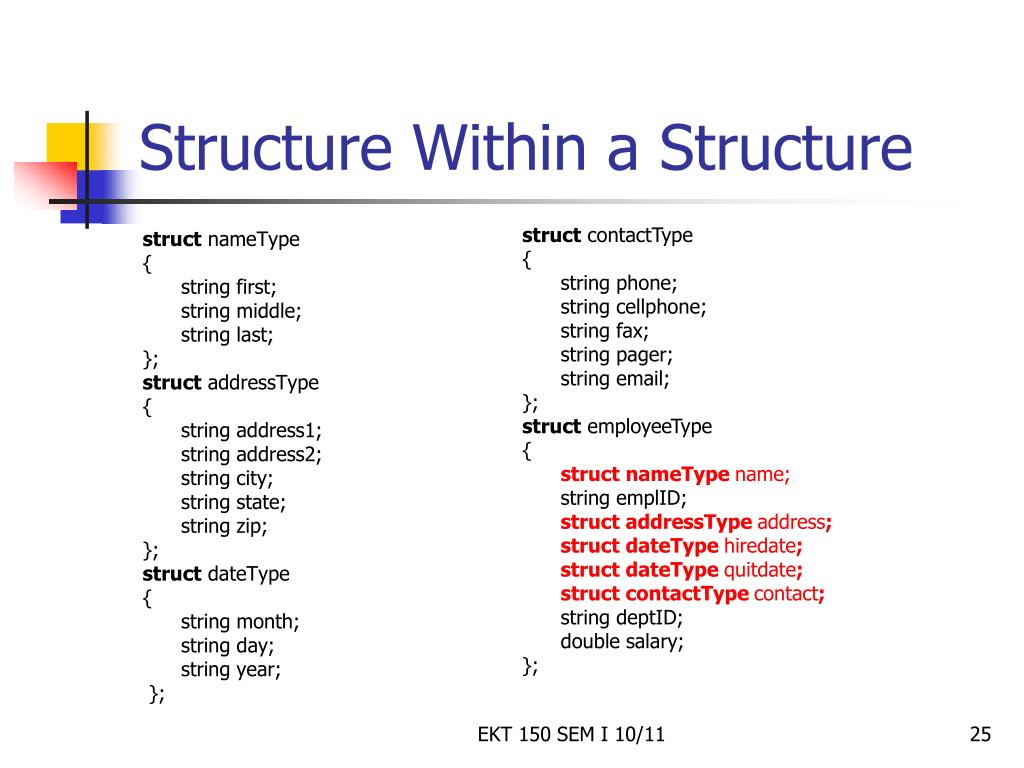 Structure Within a Structure

struct nameType
{
string first;
string middle;
string last;
};
struct addressType
{
string address1;
string address2;
string city;
string state;
string zip;
};
struct dateType
{
string month;
string day;
string year;
};

struct contactType
{
string phone;
string cellphone;
string fax;
string pager;
string email;
};
struct employeeType
{
struct nameType name;
string emplID;
struct addressType address;
struct dateType hiredate;
struct dateType quitdate;
struct contactType contact;
string deptID;
double salary;
};

EKT 150 SEM I 10/11

25